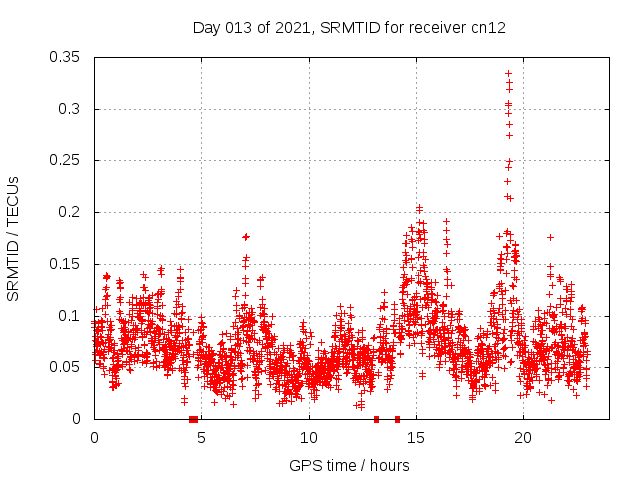 Day 013 of 2021, SRMTID for receiver cn12

SRMTID / TECUs

0.35
0.3
0.25
0.2
0.15
0.1
0.05
0

0
5
10
15
20

GPS time / hours